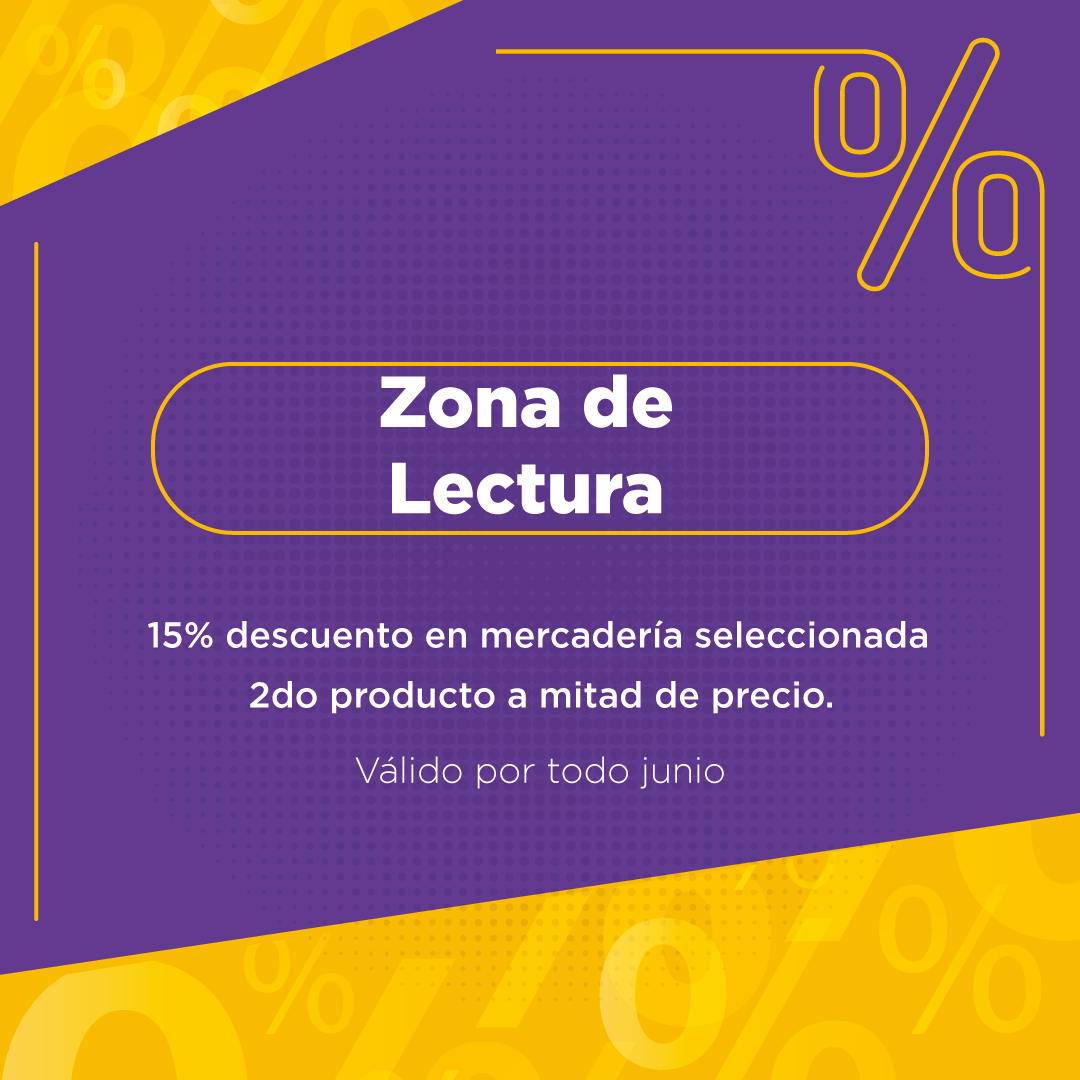 %

Zona de Lectura

15% descuento en mercadería seleccionada

2do producto a mitad de precio.

Válido por todo junio